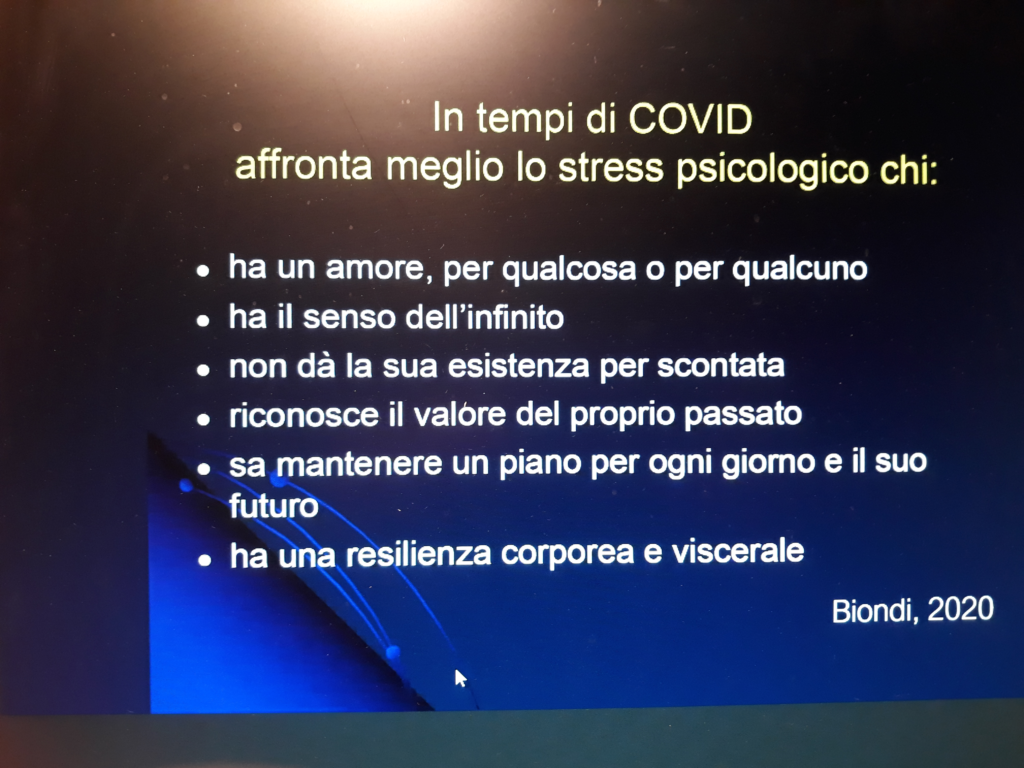 In tempi di COVID
affronta meglio lo stress psicologico chi:

• ha un amore, per qualcosa o per qualcuno
• ha il senso dell'infinito
• non dà la sua esistenza per scontata
• riconosce il valore del proprio passato
• sa mantenere un piano per ogni giorno e il suo futuro
• ha una resilienza corporea e viscerale

Biondi, 2020